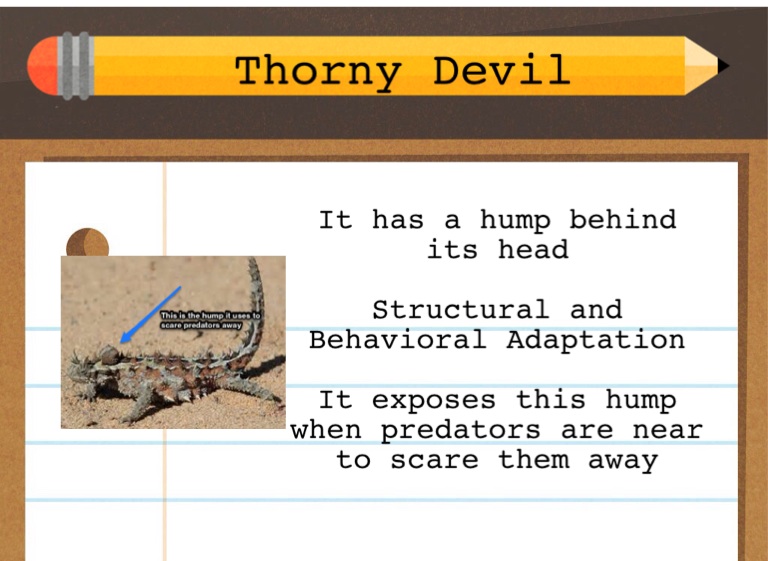 Thorny Devil

This is the hump it uses to scare predators away

It has a hump behind its head

Structural and Behavioral Adaptation

It exposes this hump when predators are near to scare them away